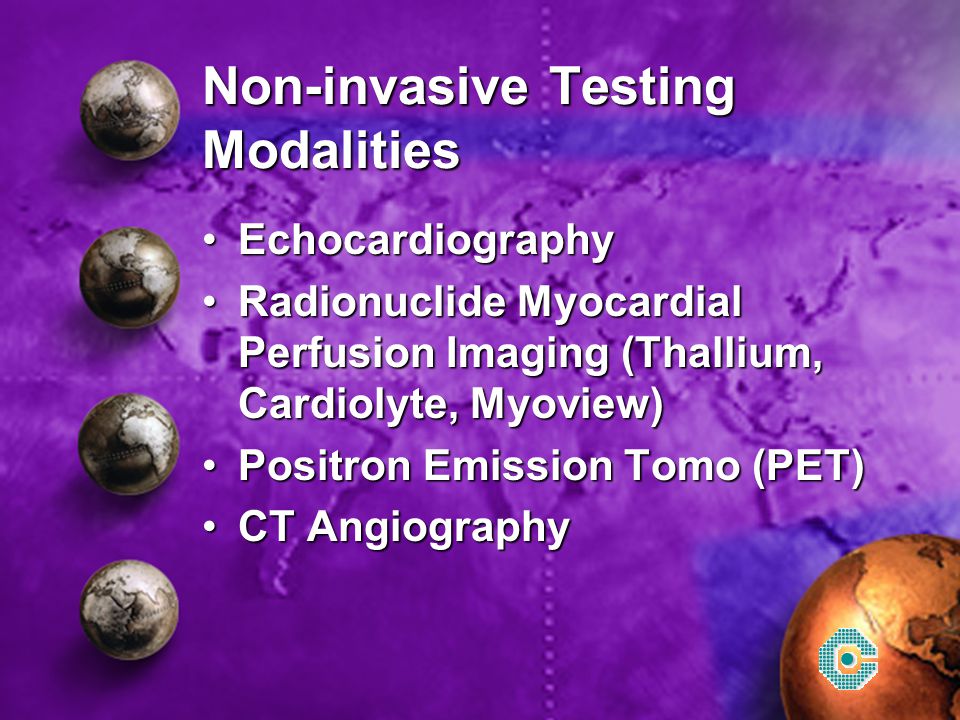 Non-invasive Testing Modalities

• Echocardiography
• Radionuclide Myocardial Perfusion Imaging (Thallium, Cardiolyte, Myoview)
• Positron Emission Tomo (PET)
• CT Angiography